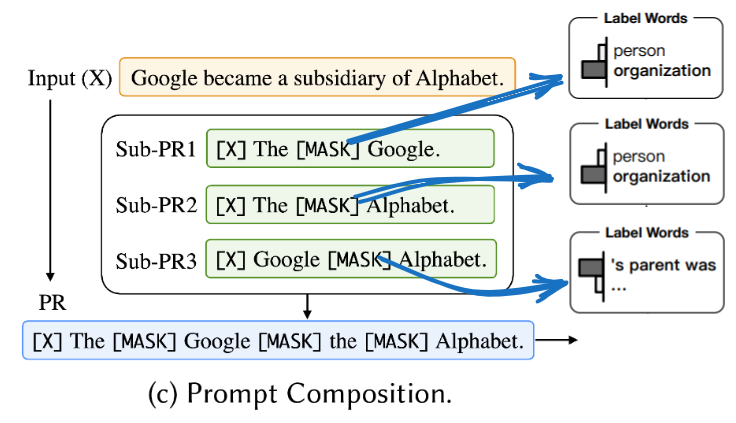 Input (X) Google became a subsidiary of Alphabet.

Sub-PR1 [X] The [MASK] Google.

Sub-PR2 [X] The [MASK] Alphabet.

Sub-PR3 [X] Google [MASK] Alphabet.

PR

[X] The [MASK] Google [MASK] the [MASK] Alphabet.

Label Words
person
organization

Label Words
person
organization

Label Words
's parent was
...

(c) Prompt Composition.